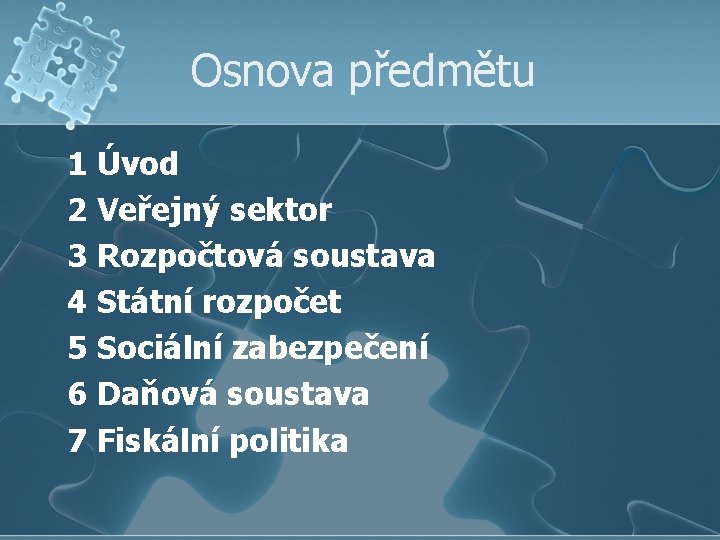 Osnova předmětu

1 Úvod
2 Veřejný sektor
3 Rozpočtová soustava
4 Státní rozpočet
5 Sociální zabezpečení
6 Daňová soustava
7 Fiskální politika